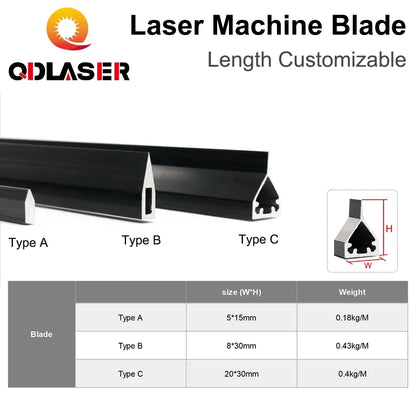 QDLASER

Laser Machine Blade

Length Customizable

Type A

Type B

Type C

H

W

| | | size (W*H) | Weight |
|---|---|---|---|
| Blade | Type A | 5*15mm | 0.18kg/M |
| | Type B | 8*30mm | 0.43kg/M |
| | Type C | 20*30mm | 0.4kg/M |